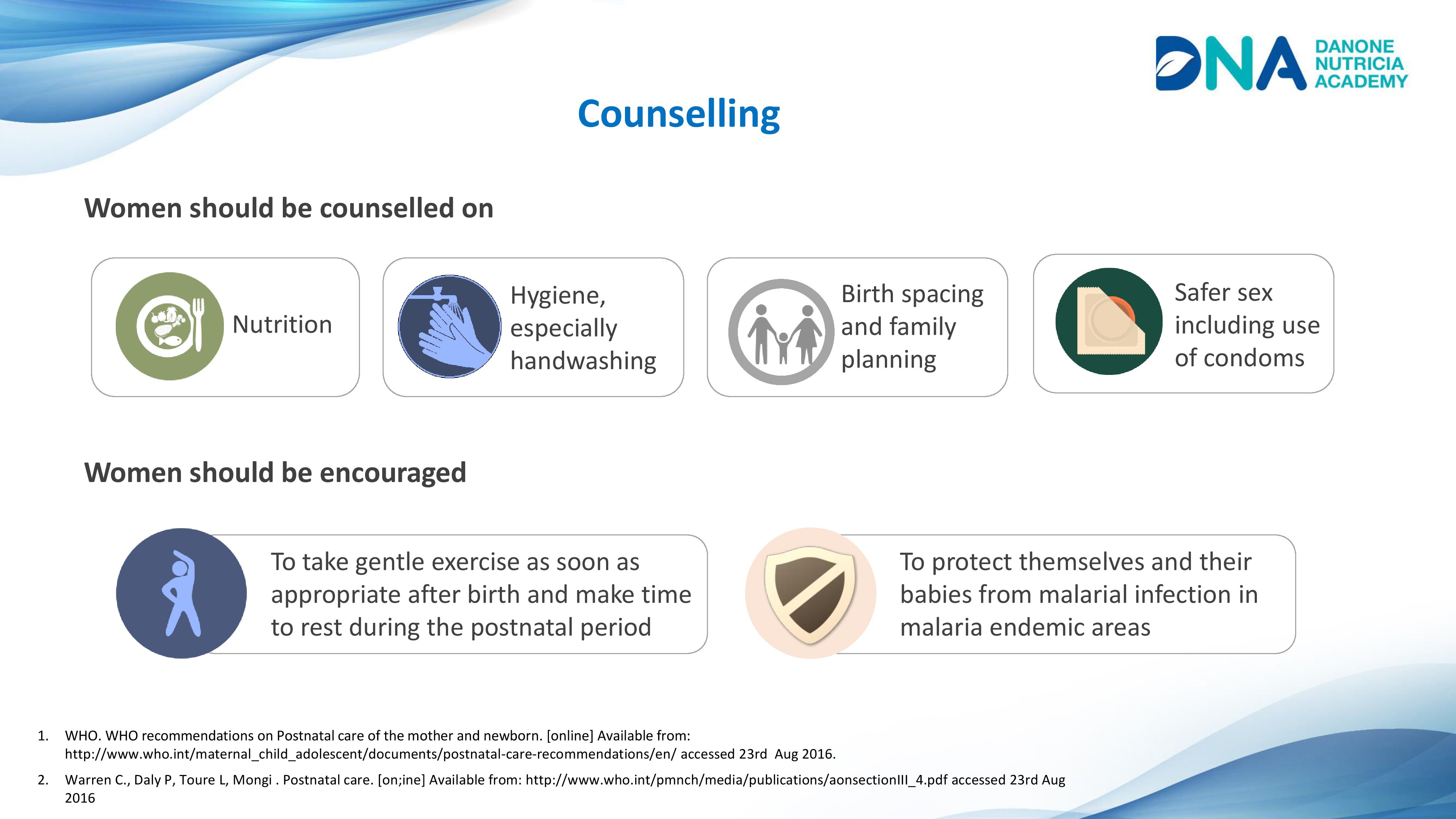 DNA DANONE NUTRICIA ACADEMY

Counselling

Women should be counselled on

Nutrition

Hygiene, especially handwashing

Birth spacing and family planning

Safer sex including use of condoms

Women should be encouraged

To take gentle exercise as soon as appropriate after birth and make time to rest during the postnatal period

To protect themselves and their babies from malarial infection in malaria endemic areas

1. WHO. WHO recommendations on Postnatal care of the mother and newborn. [online] Available from: http://www.who.int/maternal_child_adolescent/documents/postnatal-care-recommendations/en/ accessed 23rd Aug 2016.

2. Warren C., Daly P, Toure L, Mongi . Postnatal care. [on;ine] Available from: http://www.who.int/pmnch/media/publications/aonsectionIII_4.pdf accessed 23rd Aug 2016